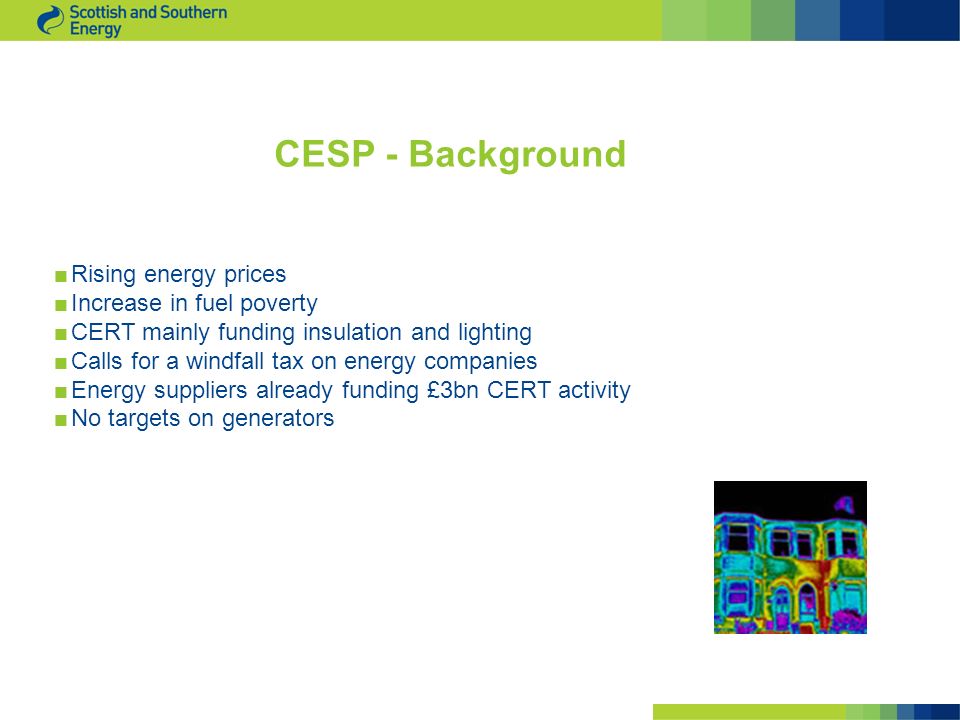 Scottish and Southern Energy

CESP - Background

■ Rising energy prices
■ Increase in fuel poverty
■ CERT mainly funding insulation and lighting
■ Calls for a windfall tax on energy companies
■ Energy suppliers already funding £3bn CERT activity
■ No targets on generators